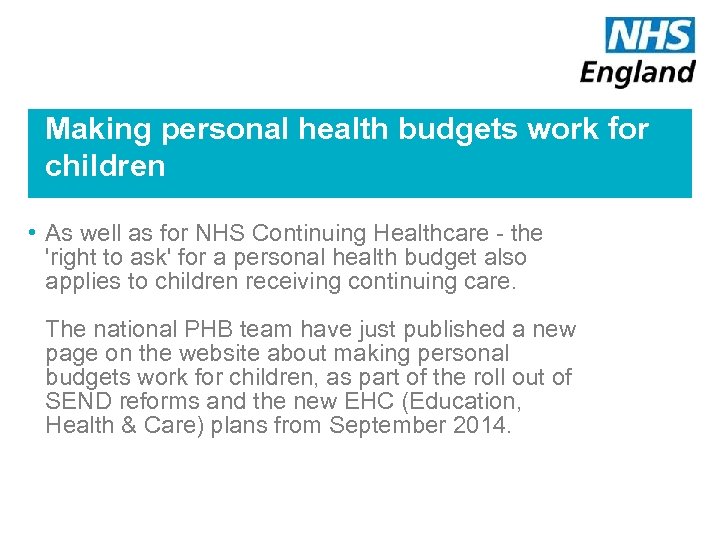 NHS
England

Making personal health budgets work for children

• As well as for NHS Continuing Healthcare - the 'right to ask' for a personal health budget also applies to children receiving continuing care.

The national PHB team have just published a new page on the website about making personal budgets work for children, as part of the roll out of SEND reforms and the new EHC (Education, Health & Care) plans from September 2014.